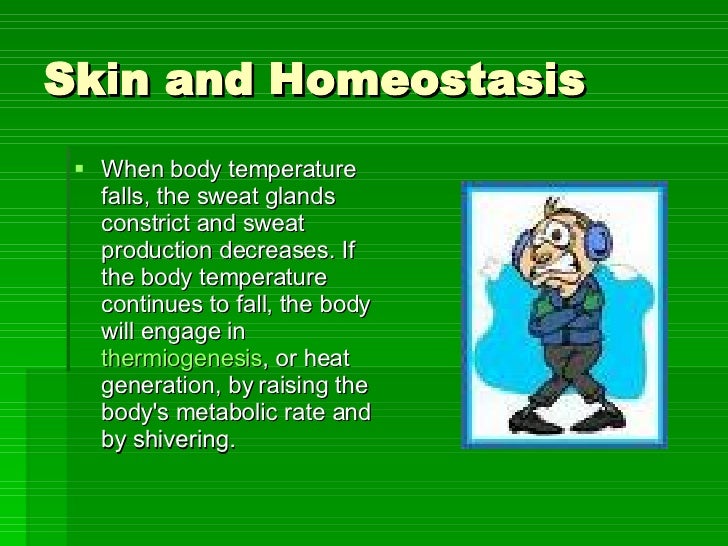 Skin and Homeostasis

▪ When body temperature falls, the sweat glands constrict and sweat production decreases. If the body temperature continues to fall, the body will engage in thermiogenesis, or heat generation, by raising the body's metabolic rate and by shivering.